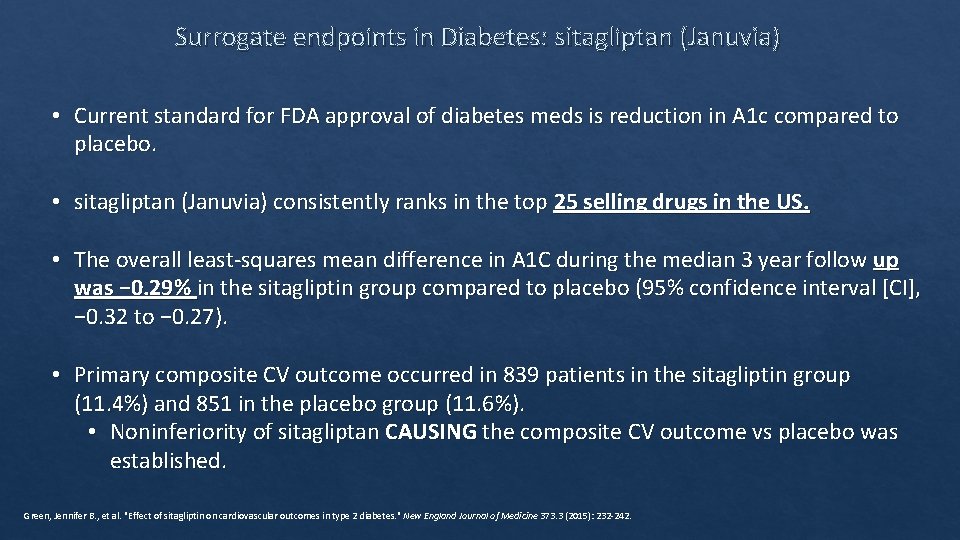 Surrogate endpoints in Diabetes: sitagliptan (Januvia)

• Current standard for FDA approval of diabetes meds is reduction in A1c compared to placebo.

• sitagliptan (Januvia) consistently ranks in the top 25 selling drugs in the US.

• The overall least-squares mean difference in A1C during the median 3 year follow up was −0.29% in the sitagliptin group compared to placebo (95% confidence interval [CI], −0.32 to −0.27).

• Primary composite CV outcome occurred in 839 patients in the sitagliptin group (11.4%) and 851 in the placebo group (11.6%).
  • Noninferiority of sitagliptan CAUSING the composite CV outcome vs placebo was established.

Green, Jennifer B., et al. "Effect of sitagliptin on cardiovascular outcomes in type 2 diabetes." New England Journal of Medicine 373.3 (2015): 232-242.